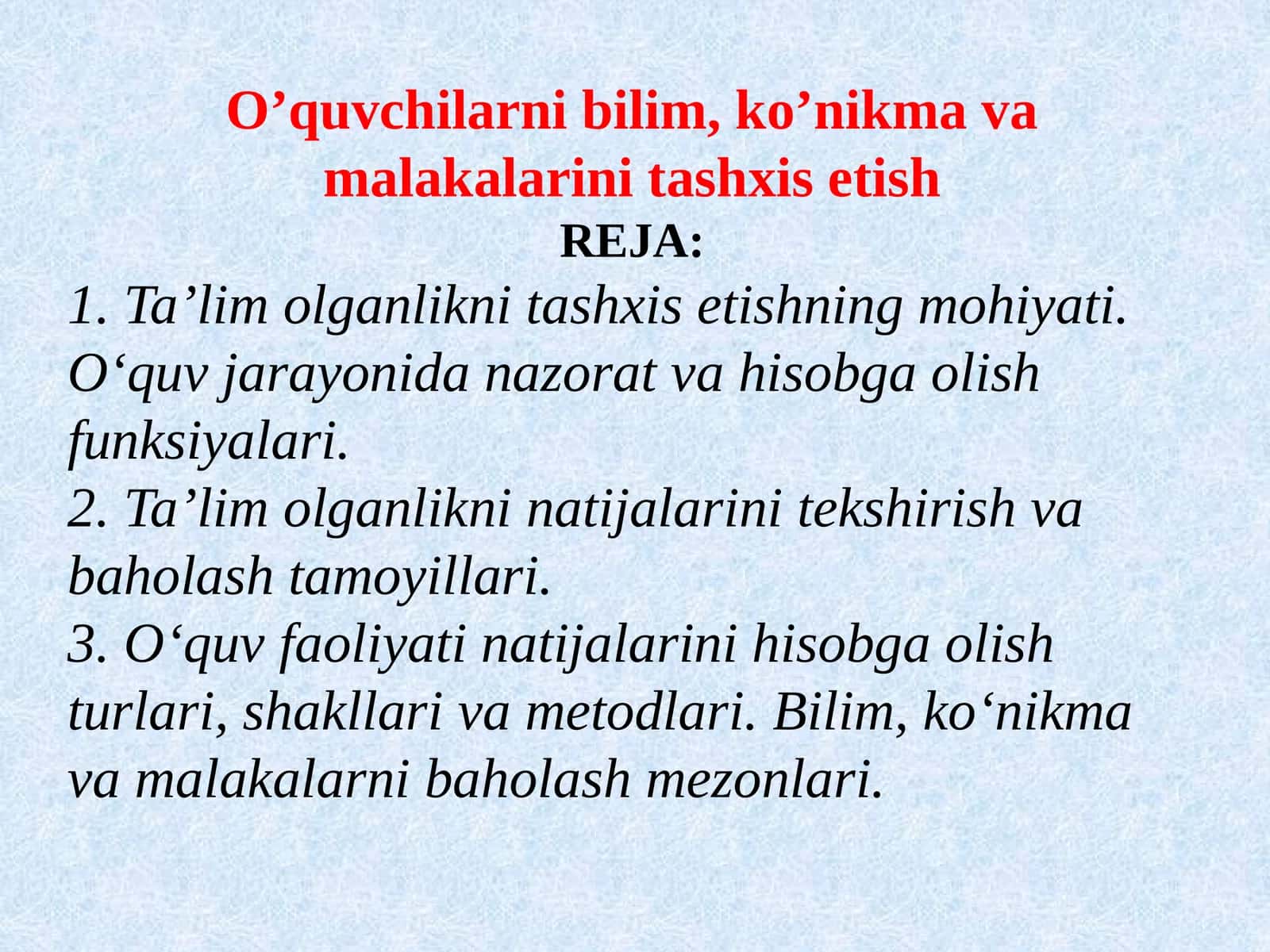 O’quvchilarni bilim, ko’nikma va malakalarini tashxis etish
REJA:
1. Ta’lim olganlikni tashxis etishning mohiyati. O‘quv jarayonida nazorat va hisobga olish funksiyalari.
2. Ta’lim olganlikni natijalarini tekshirish va baholash tamoyillari.
3. O‘quv faoliyati natijalarini hisobga olish turlari, shakllari va metodlari. Bilim, ko‘nikma va malakalarni baholash mezonlari.